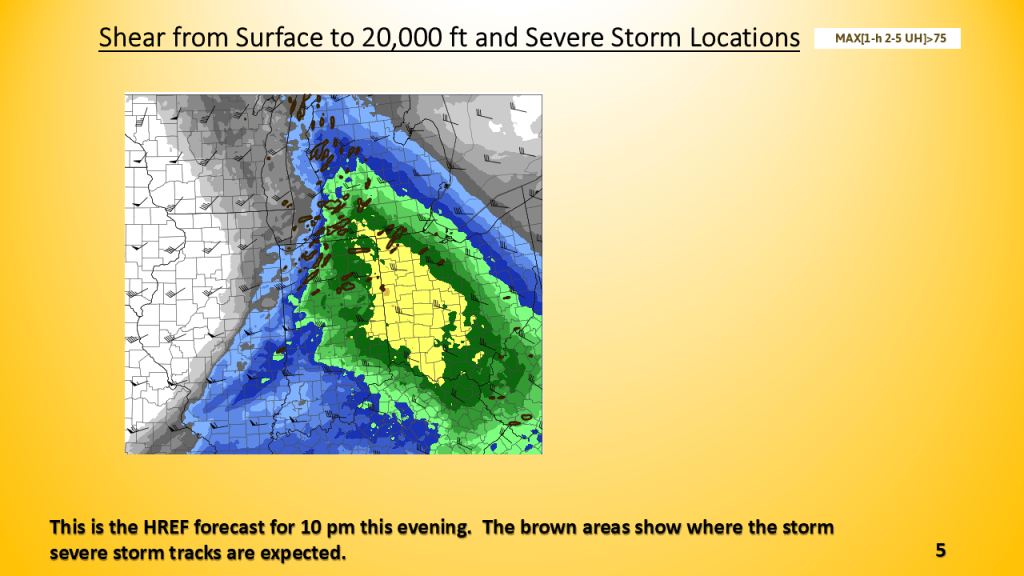 Shear from Surface to 20,000 ft and Severe Storm Locations

MAX[1-h 2-5 UH]>75

This is the HREF forecast for 10 pm this evening. The brown areas show where the storm severe storm tracks are expected.

5